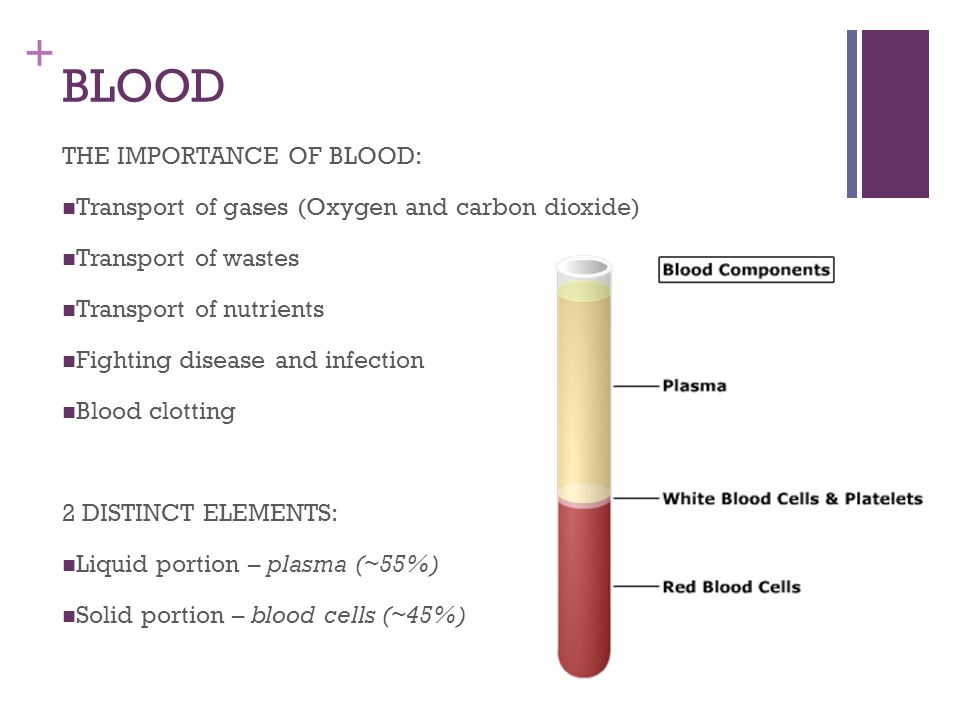 +
BLOOD

THE IMPORTANCE OF BLOOD:

■Transport of gases (Oxygen and carbon dioxide)

■Transport of wastes

■Transport of nutrients

■Fighting disease and infection

■Blood clotting

2 DISTINCT ELEMENTS:

■Liquid portion – plasma (~55%)

■Solid portion – blood cells (~45%)

Blood Components

Plasma

White Blood Cells & Platelets

Red Blood Cells